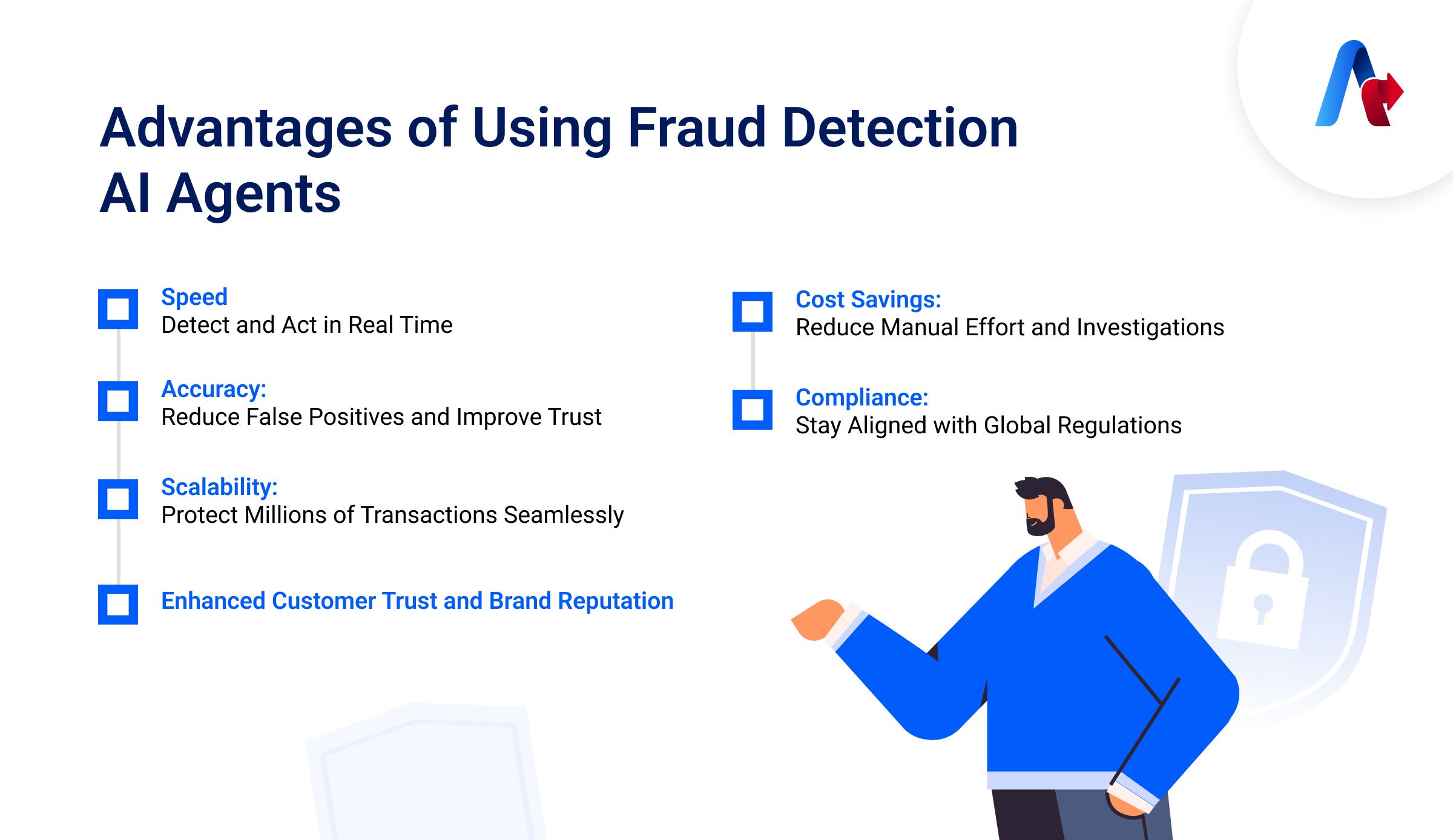 Advantages of Using Fraud Detection AI Agents

Speed
Detect and Act in Real Time

Accuracy:
Reduce False Positives and Improve Trust

Scalability:
Protect Millions of Transactions Seamlessly

Enhanced Customer Trust and Brand Reputation

Cost Savings:
Reduce Manual Effort and Investigations

Compliance:
Stay Aligned with Global Regulations